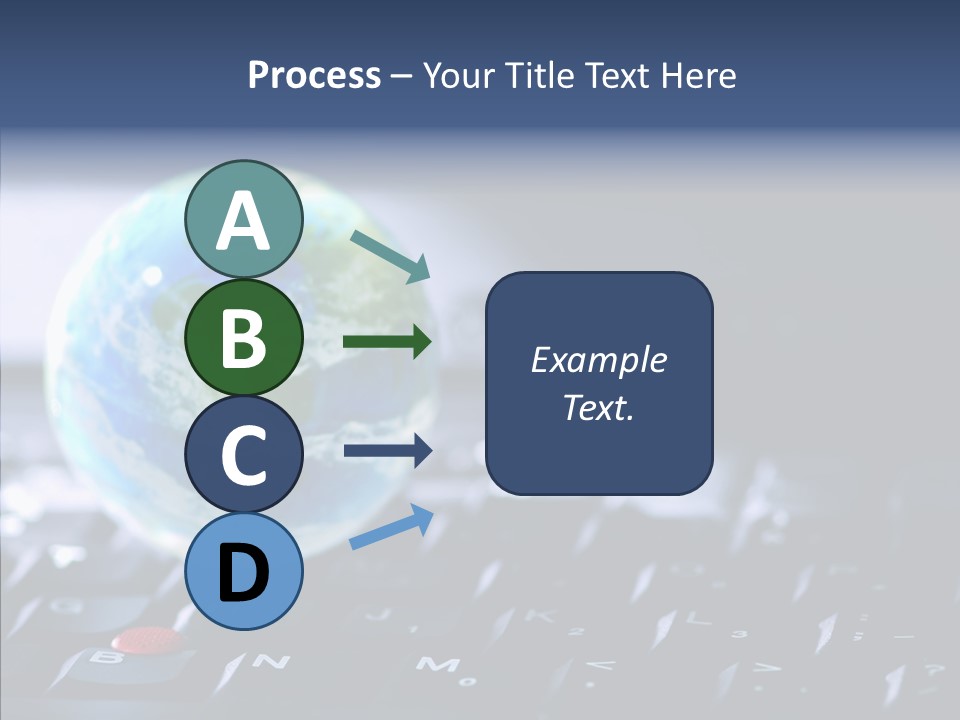 Process – Your Title Text Here

A

B

C

D

Example Text.